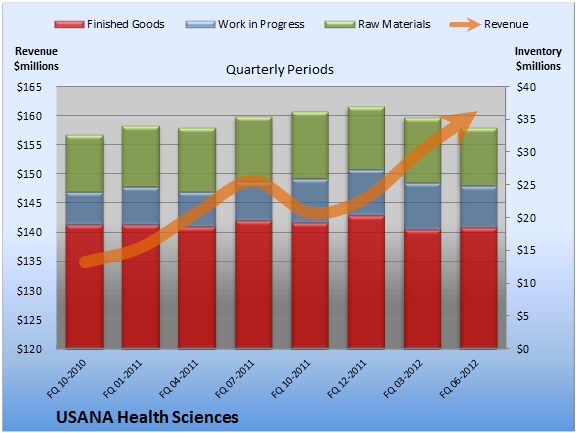 Finished Goods
Work in Progress
Raw Materials
Revenue

Revenue $millions

Quarterly Periods

Inventory $millions

$165
$160
$155
$150
$145
$140
$135
$130
$125
$120

$40
$35
$30
$25
$20
$15
$10
$5
$0

FQ 10-2010
FQ 01-2011
FQ 04-2011
FQ 07-2011
FQ 10-2011
FQ 12-2011
FQ 03-2012
FQ 06-2012

USANA Health Sciences